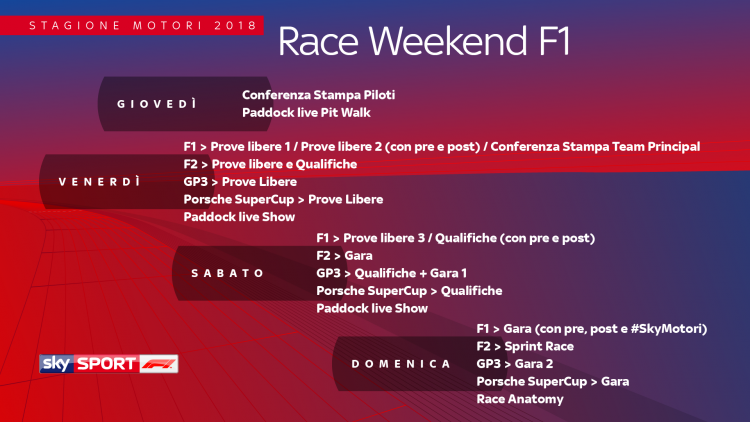 STAGIONE MOTORI 2018

Race Weekend F1

GIOVEDÌ

Conferenza Stampa Piloti
Paddock live Pit Walk

VENERDÌ

F1 > Prove libere 1 / Prove libere 2 (con pre e post) / Conferenza Stampa Team Principal
F2 > Prove libere e Qualifiche
GP3 > Prove Libere
Porsche SuperCup > Prove Libere
Paddock live Show

SABATO

F1 > Prove libere 3 / Qualifiche (con pre e post)
F2 > Gara
GP3 > Qualifiche + Gara 1
Porsche SuperCup > Qualifiche
Paddock live Show

DOMENICA

F1 > Gara (con pre, post e #SkyMotori)
F2 > Sprint Race
GP3 > Gara 2
Porsche SuperCup > Gara
Race Anatomy

sky SPORT F1